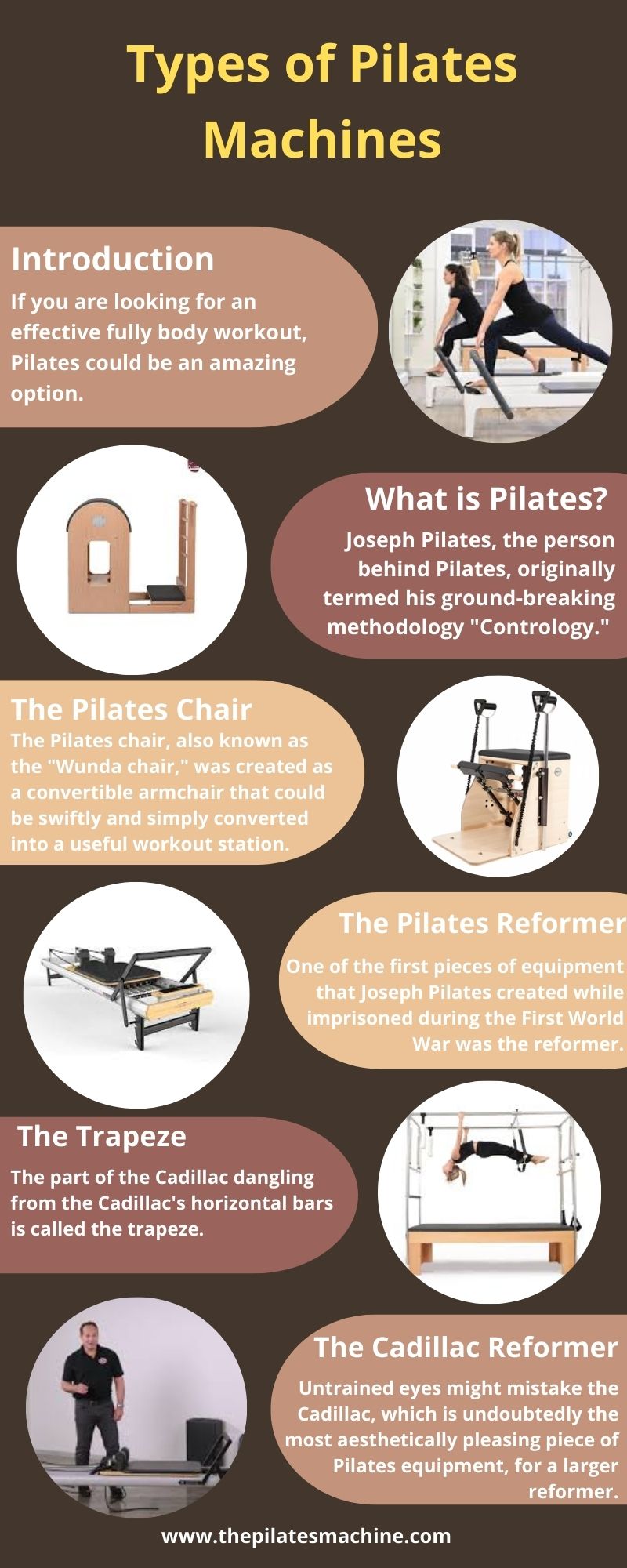 Types of Pilates Machines

Introduction

If you are looking for an effective fully body workout, Pilates could be an amazing option.

What is Pilates?

Joseph Pilates, the person behind Pilates, originally termed his ground-breaking methodology "Contrology."

The Pilates Chair

The Pilates chair, also known as the "Wunda chair," was created as a convertible armchair that could be swiftly and simply converted into a useful workout station.

The Pilates Reformer

One of the first pieces of equipment that Joseph Pilates created while imprisoned during the First World War was the reformer.

The Trapeze

The part of the Cadillac dangling from the Cadillac's horizontal bars is called the trapeze.

The Cadillac Reformer

Untrained eyes might mistake the Cadillac, which is undoubtedly the most aesthetically pleasing piece of Pilates equipment, for a larger reformer.

www.thepilatesmachine.com